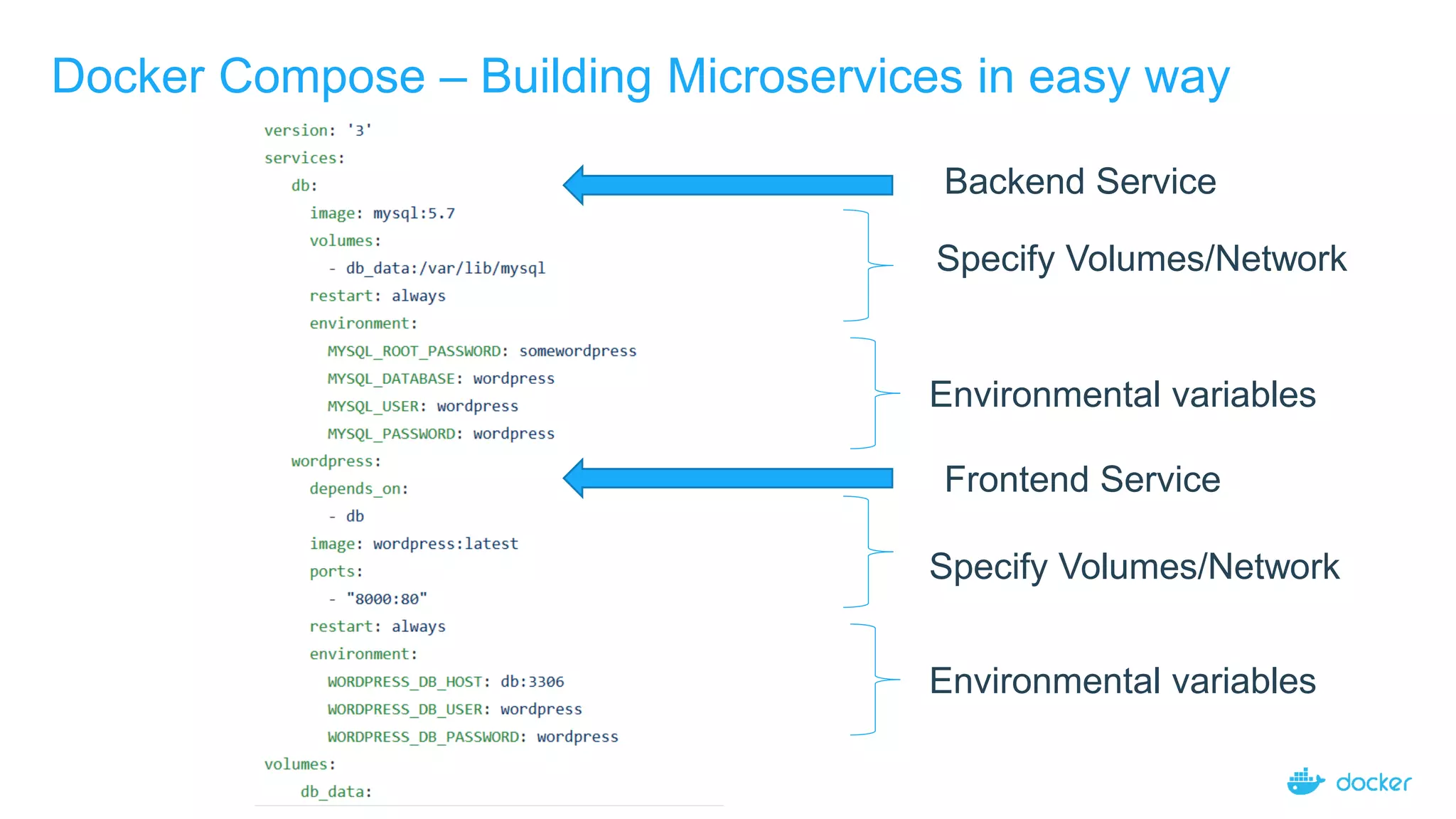 Docker Compose – Building Microservices in easy way

version: '3'
services:
  db:
    image: mysql:5.7
    volumes:
      - db_data:/var/lib/mysql
    restart: always
    environment:
      MYSQL_ROOT_PASSWORD: somewordpress
      MYSQL_DATABASE: wordpress
      MYSQL_USER: wordpress
      MYSQL_PASSWORD: wordpress
  wordpress:
    depends_on:
      - db
    image: wordpress:latest
    ports:
      - "8000:80"
    restart: always
    environment:
      WORDPRESS_DB_HOST: db:3306
      WORDPRESS_DB_USER: wordpress
      WORDPRESS_DB_PASSWORD: wordpress
volumes:
    db_data:

Backend Service

Specify Volumes/Network

Environmental variables

Frontend Service

Specify Volumes/Network

Environmental variables

docker